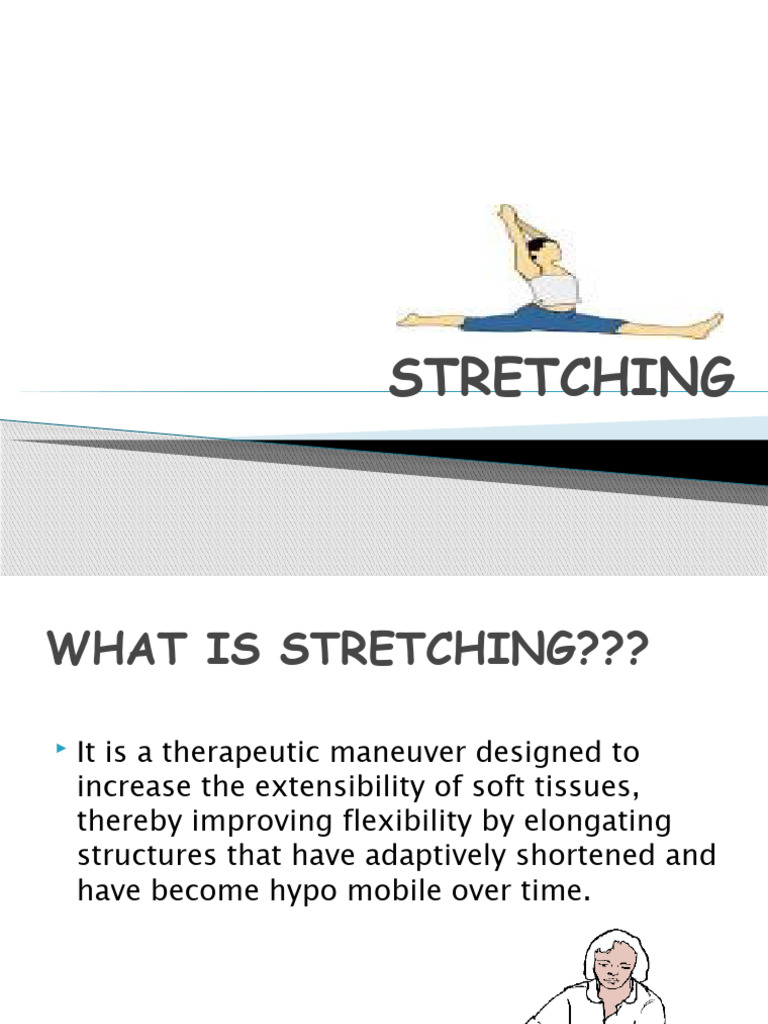 STRETCHING

WHAT IS STRETCHING???

It is a therapeutic maneuver designed to increase the extensibility of soft tissues, thereby improving flexibility by elongating structures that have adaptively shortened and have become hypo mobile over time.